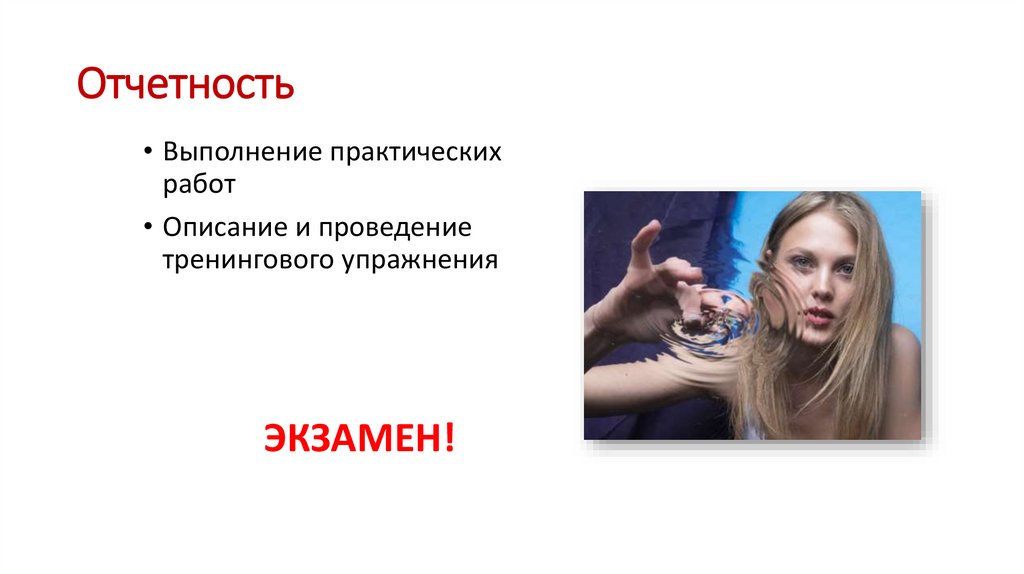 Отчетность

• Выполнение практических работ

• Описание и проведение тренингового упражнения

ЭКЗАМЕН!